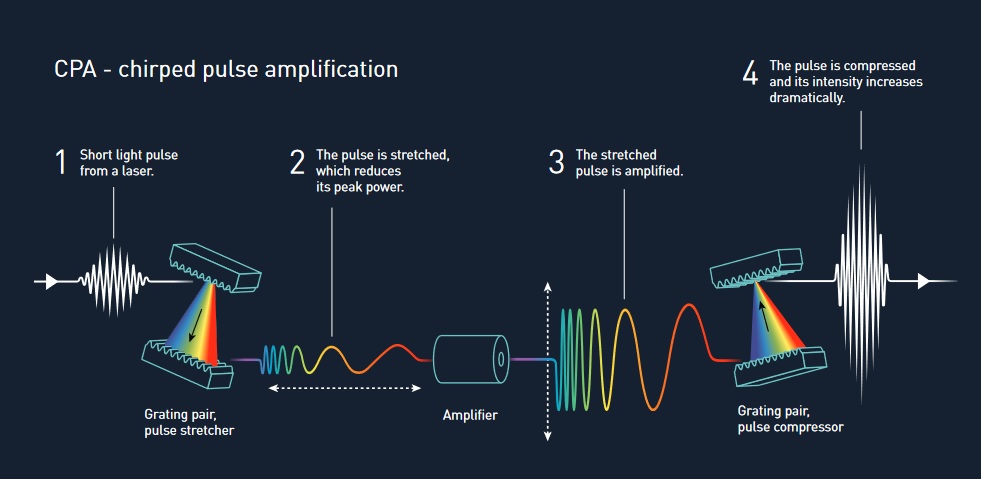 CPA - chirped pulse amplification

1 Short light pulse from a laser.

2 The pulse is stretched, which reduces its peak power.

3 The stretched pulse is amplified.

4 The pulse is compressed and its intensity increases dramatically.

Grating pair, pulse stretcher

Amplifier

Grating pair, pulse compressor